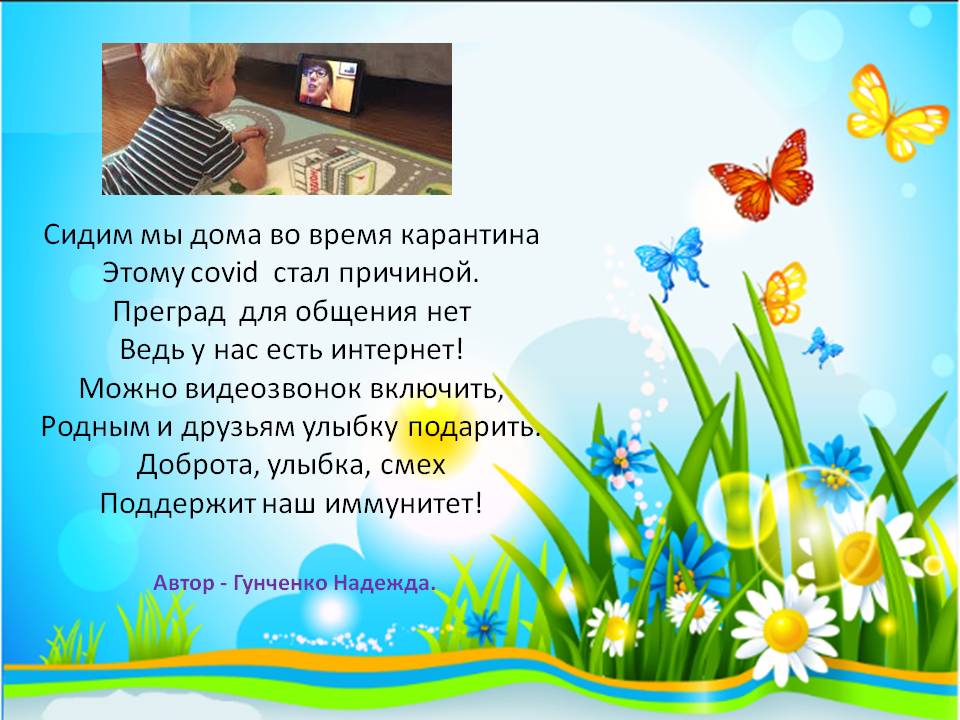 Сидим мы дома во время карантина
Этому covid  стал причиной.
Преград  для общения нет
Ведь у нас есть интернет!
Можно видеозвонок включить,
Родным и друзьям улыбку подарить.
Доброта, улыбка, смех
Поддержит наш иммунитет!

Автор - Гунченко Надежда.